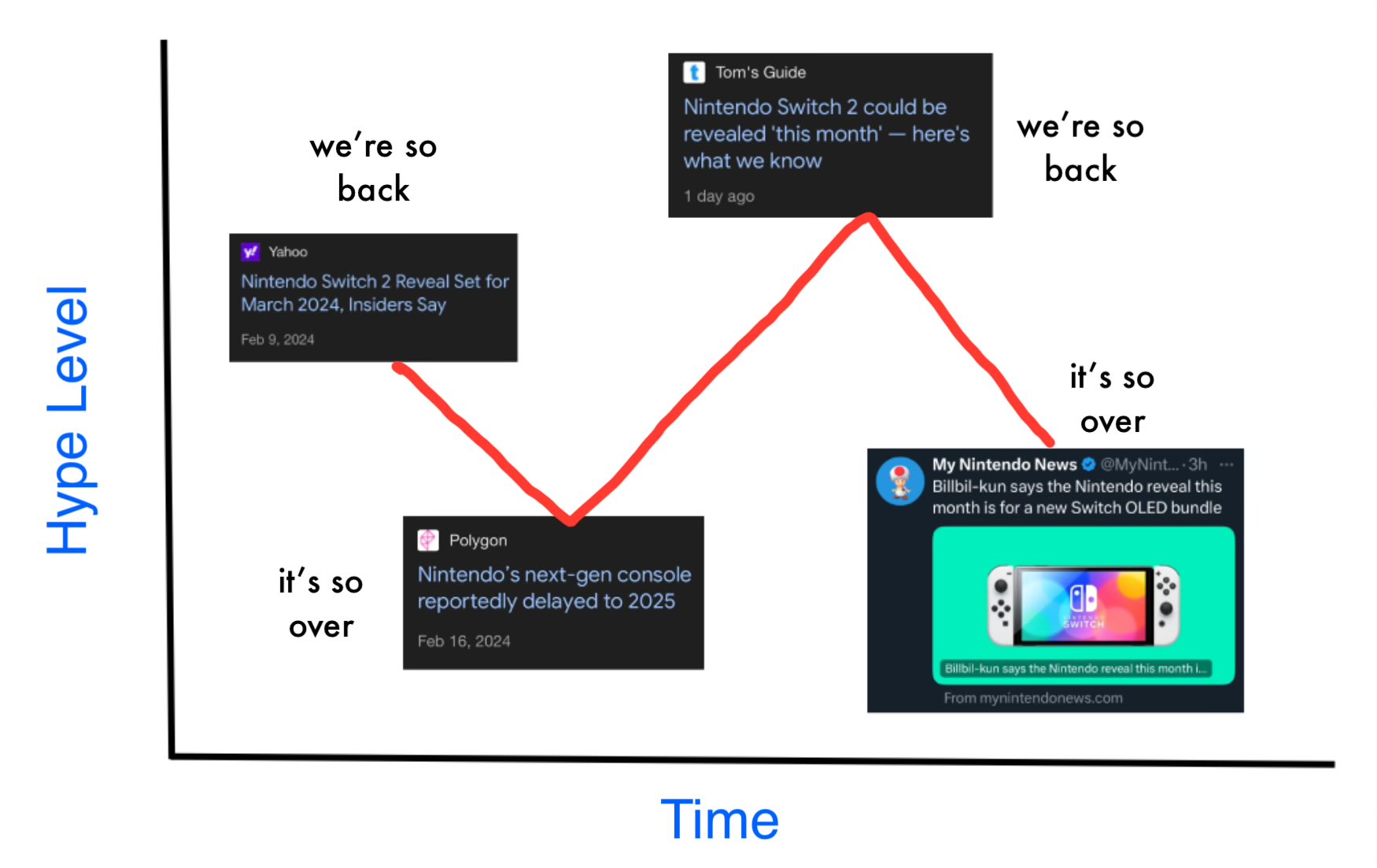 Hype Level

we're so back

Yahoo
Nintendo Switch 2 Reveal Set for March 2024, Insiders Say
Feb 9, 2024

it's so over

Polygon
Nintendo's next-gen console reportedly delayed to 2025
Feb 16, 2024

Tom's Guide
Nintendo Switch 2 could be revealed 'this month' — here's what we know
1 day ago

we're so back

it's so over

My Nintendo News @MyNint... · 3h ···
Billbil-kun says the Nintendo reveal this month is for a new Switch OLED bundle
NINTENDO SWITCH
Billbil-kun says the Nintendo reveal this month i...
From mynintendonews.com

Time